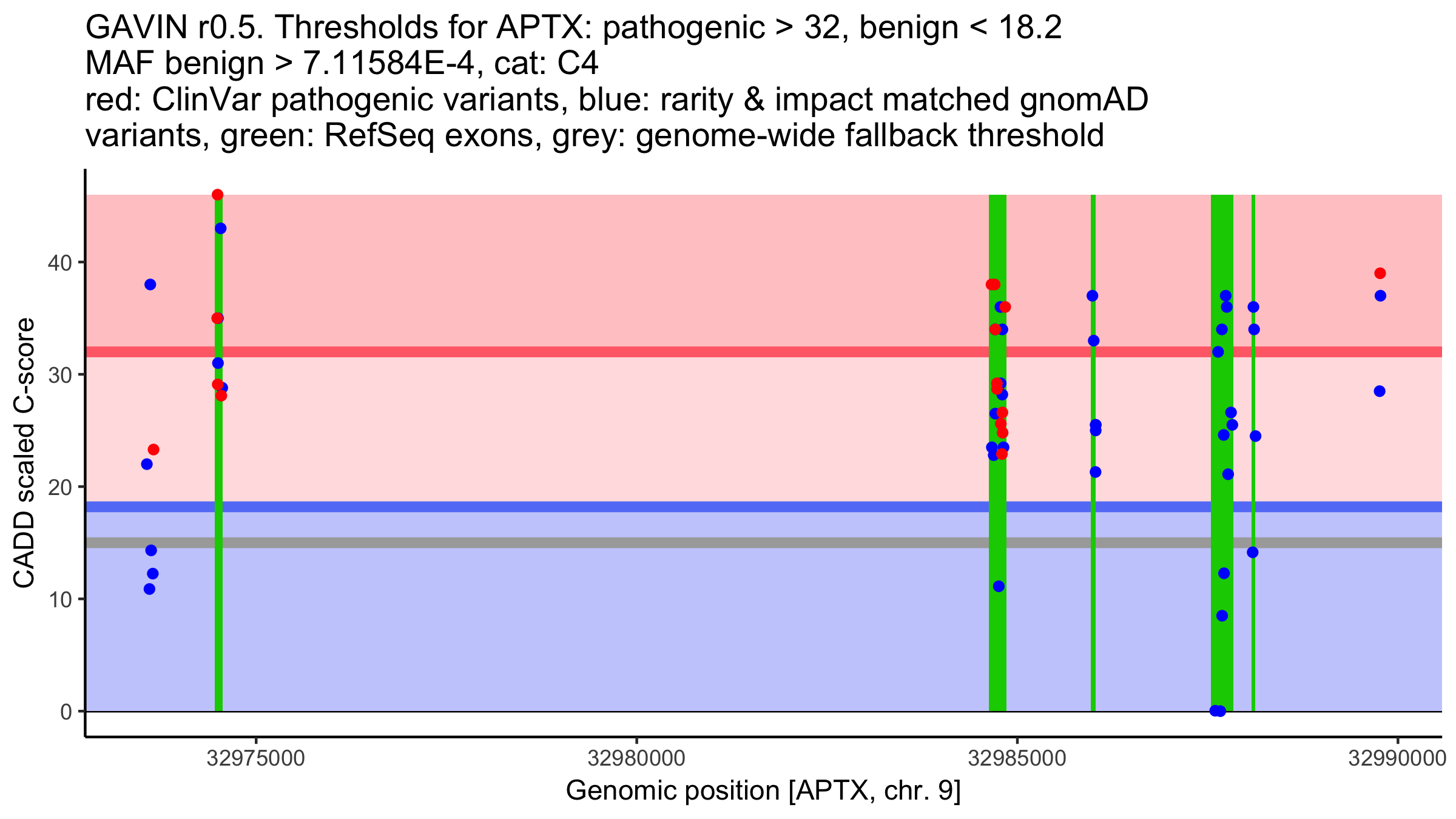 GAVIN r0.5. Thresholds for APTX: pathogenic > 32, benign < 18.2
MAF benign > 7.11584E-4, cat: C4
red: ClinVar pathogenic variants, blue: rarity & impact matched gnomAD variants, green: RefSeq exons, grey: genome-wide fallback threshold

CADD scaled C-score

40
30
20
10
0

32975000
32980000
32985000
32990000

Genomic position [APTX, chr. 9]